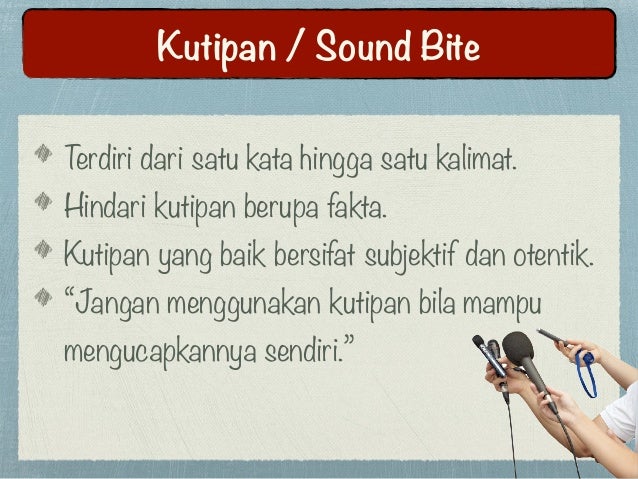 Kutipan / Sound Bite

Terdiri dari satu kata hingga satu kalimat.

Hindari kutipan berupa fakta.

Kutipan yang baik bersifat subjektif dan otentik.

“Jangan menggunakan kutipan bila mampu mengucapkannya sendiri.”